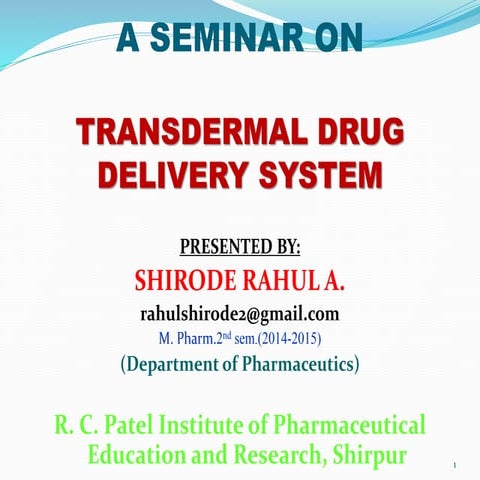 A SEMINAR ON

TRANSDERMAL DRUG DELIVERY SYSTEM

PRESENTED BY:

SHIRODE RAHUL A.

rahulshirode2@gmail.com

M. Pharm.2$^{nd}$ sem.(2014-2015)

(Department of Pharmaceutics)

R. C. Patel Institute of Pharmaceutical Education and Research, Shirpur

1